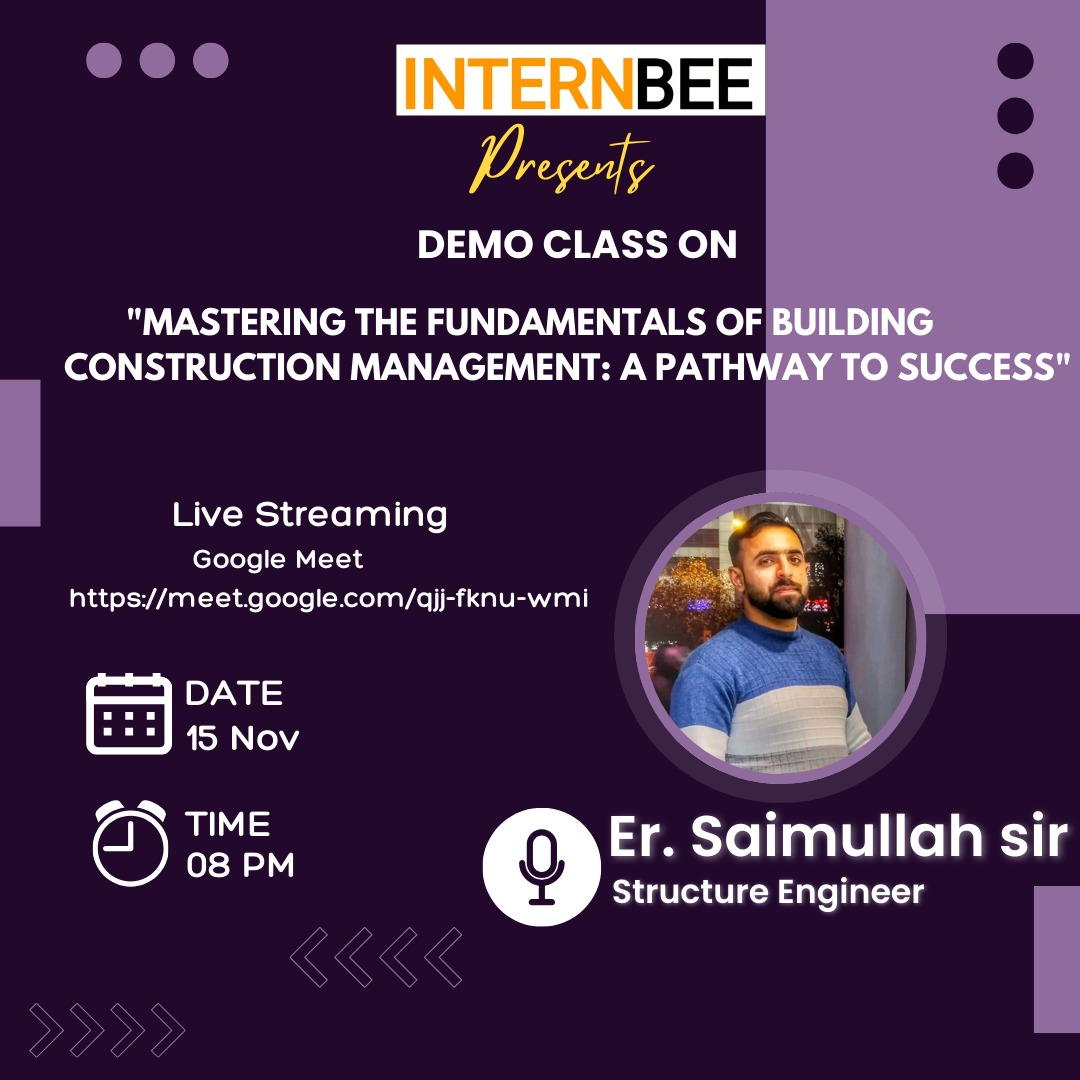 INTERNBEE

Presents

DEMO CLASS ON

"MASTERING THE FUNDAMENTALS OF BUILDING CONSTRUCTION MANAGEMENT: A PATHWAY TO SUCCESS"

Live Streaming
Google Meet
https://meet.google.com/qjj-fknu-wmi

DATE
15 Nov

TIME
08 PM

Er. Saimullah sir
Structure Engineer